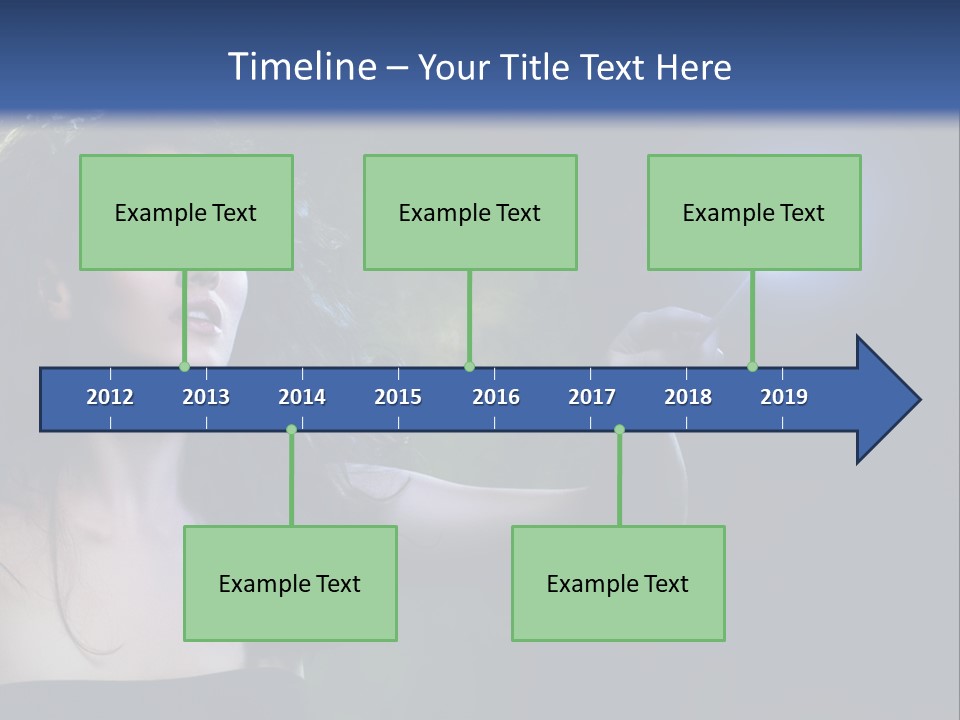 Timeline – Your Title Text Here

Example Text

Example Text

Example Text

2012 2013 2014 2015 2016 2017 2018 2019

Example Text

Example Text